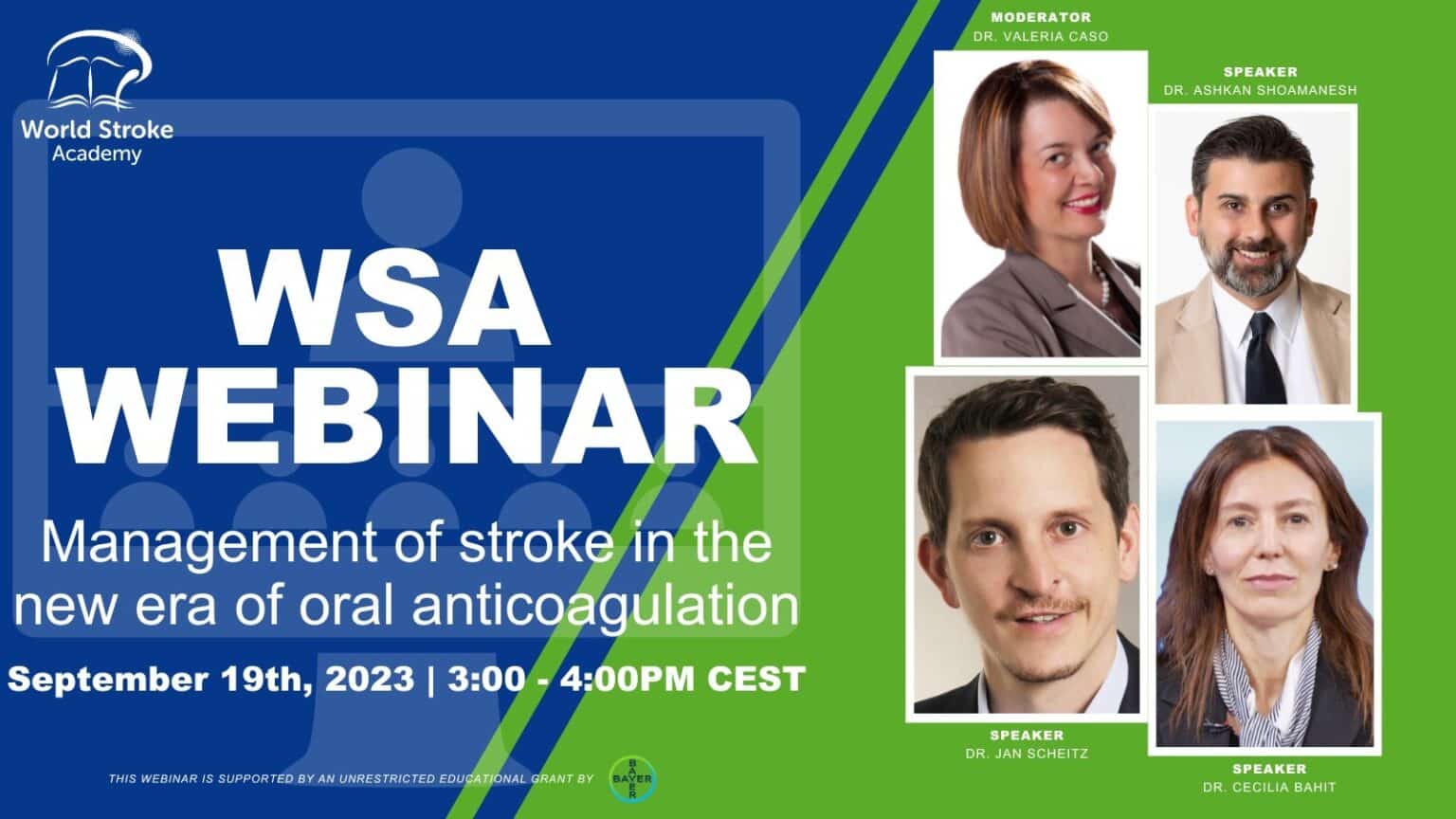 World Stroke Academy

WSA WEBINAR

Management of stroke in the new era of oral anticoagulation

September 19th, 2023 | 3:00 - 4:00PM CEST

THIS WEBINAR IS SUPPORTED BY AN UNRESTRICTED EDUCATIONAL GRANT BY BAYER

MODERATOR
DR. VALERIA CASO

SPEAKER
DR. ASHKAN SHOAMANESH

SPEAKER
DR. JAN SCHEITZ

SPEAKER
DR. CECILIA BAHIT